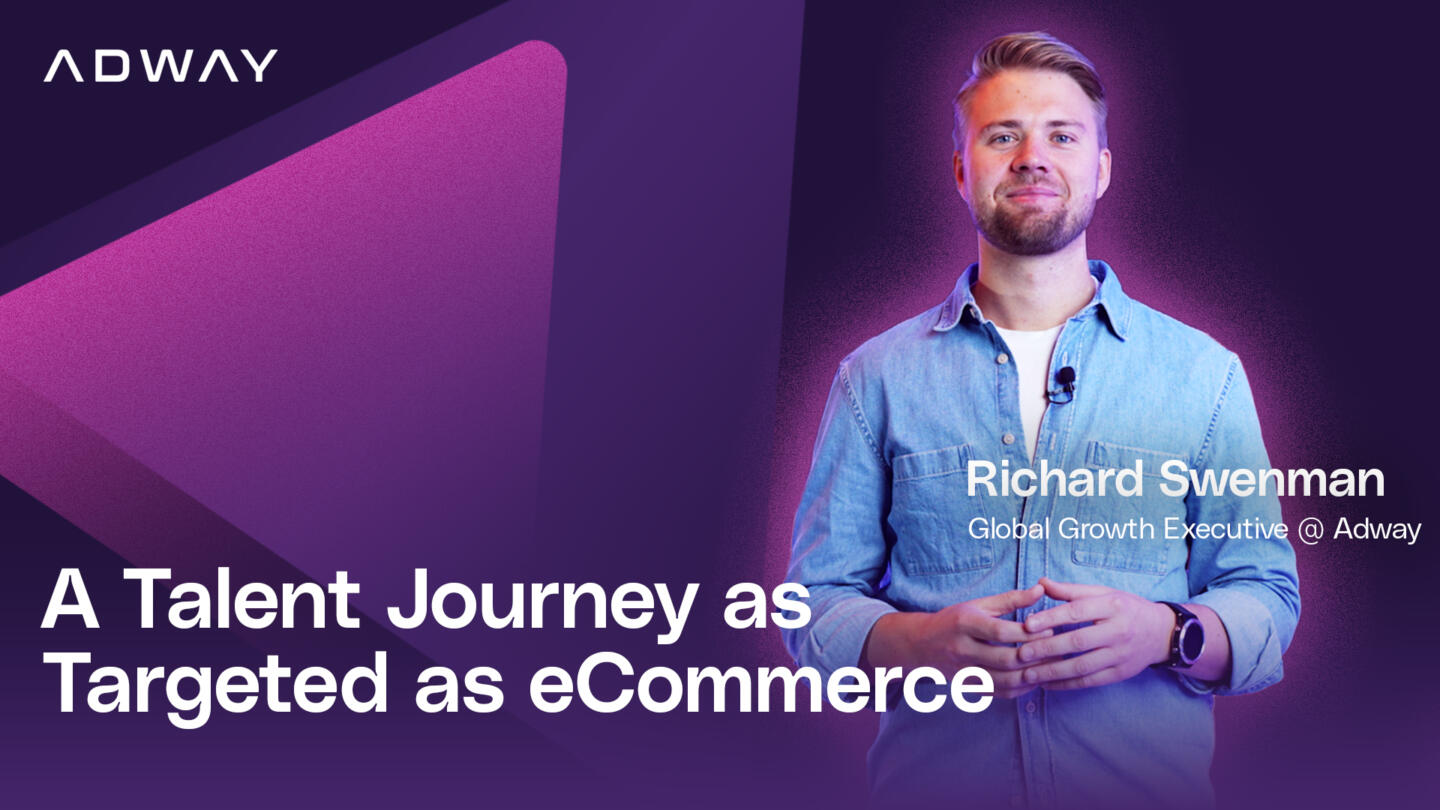 ADWAY

Richard Swenman
Global Growth Executive @ Adway

A Talent Journey as Targeted as eCommerce